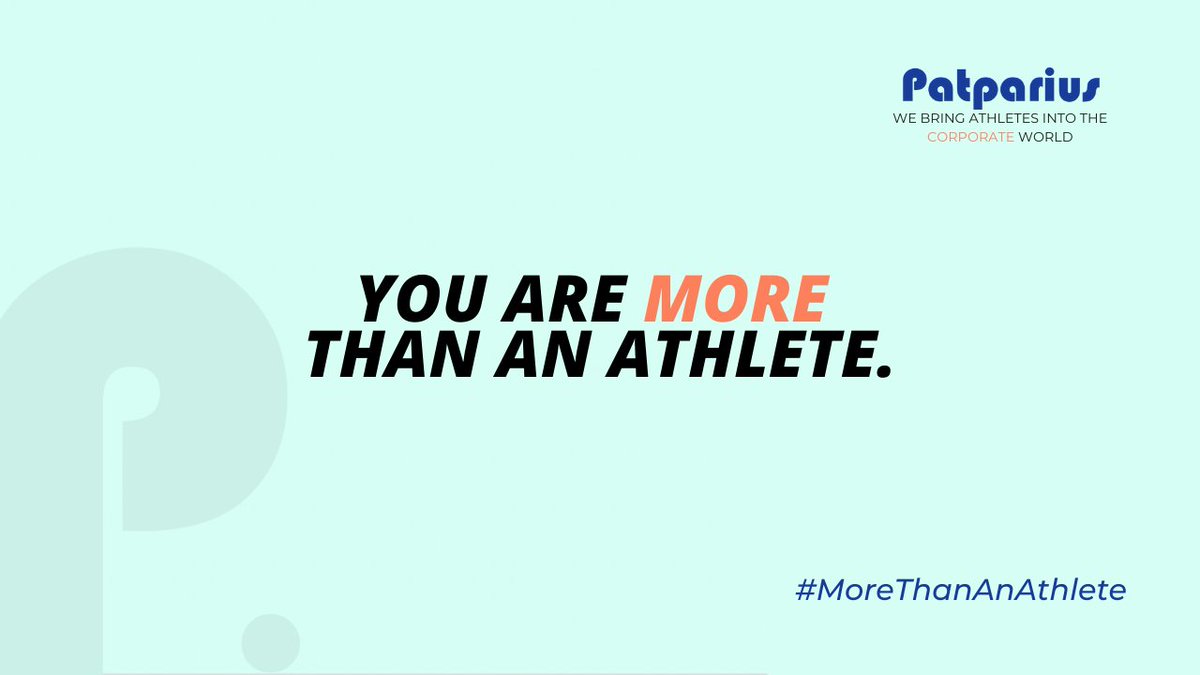 Patparius
WE BRING ATHLETES INTO THE CORPORATE WORLD

YOU ARE MORE THAN AN ATHLETE.

#MoreThanAnAthlete